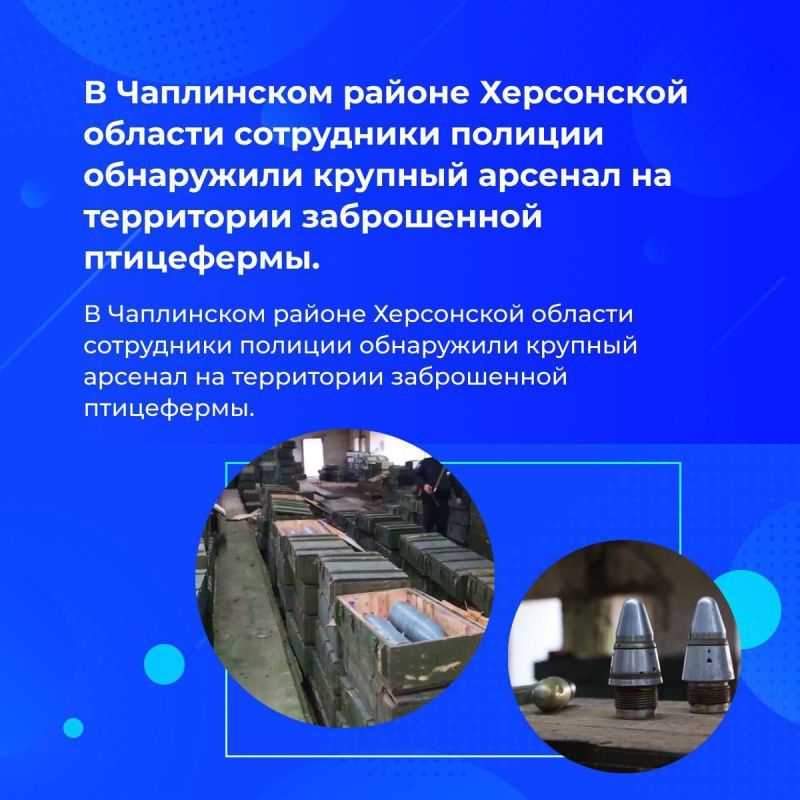 В Чаплинском районе Херсонской области сотрудники полиции обнаружили крупный арсенал на территории заброшенной птицефермы.

В Чаплинском районе Херсонской области сотрудники полиции обнаружили крупный арсенал на территории заброшенной птицефермы.